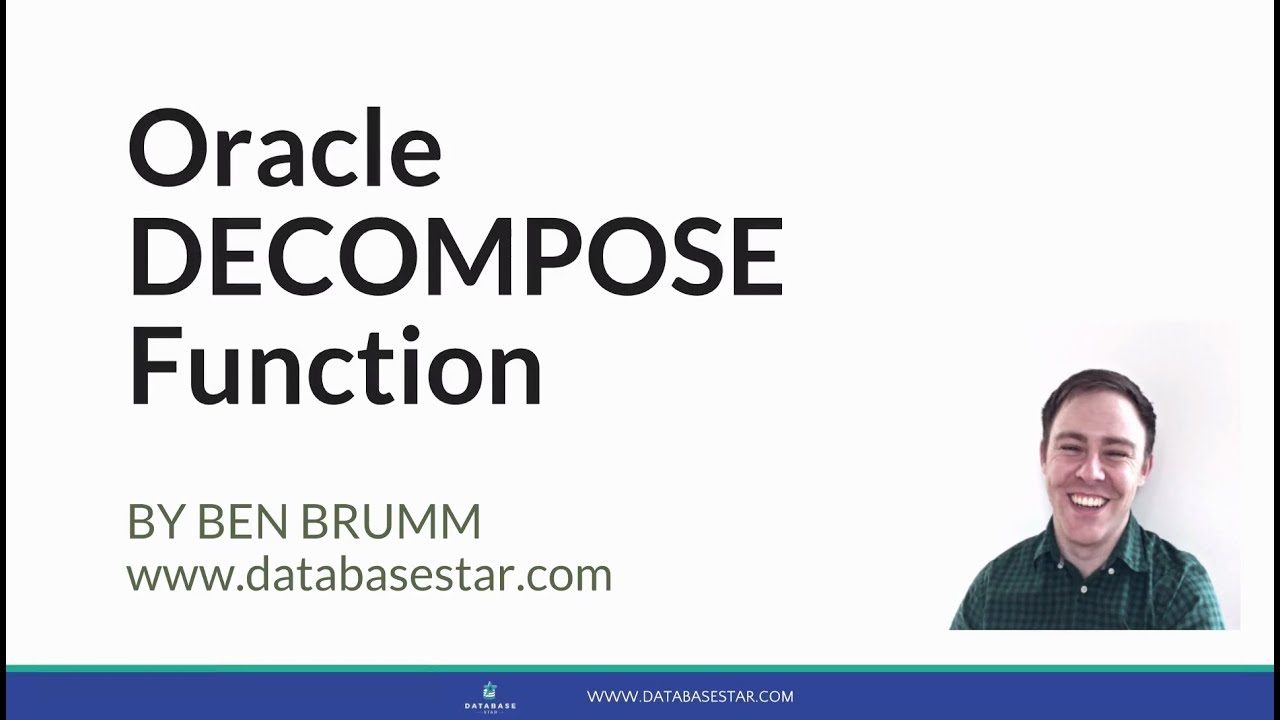 Oracle
DECOMPOSE
Function

BY BEN BRUMM
www.databasestar.com

DATABASE STAR

WWW.DATABASESTAR.COM